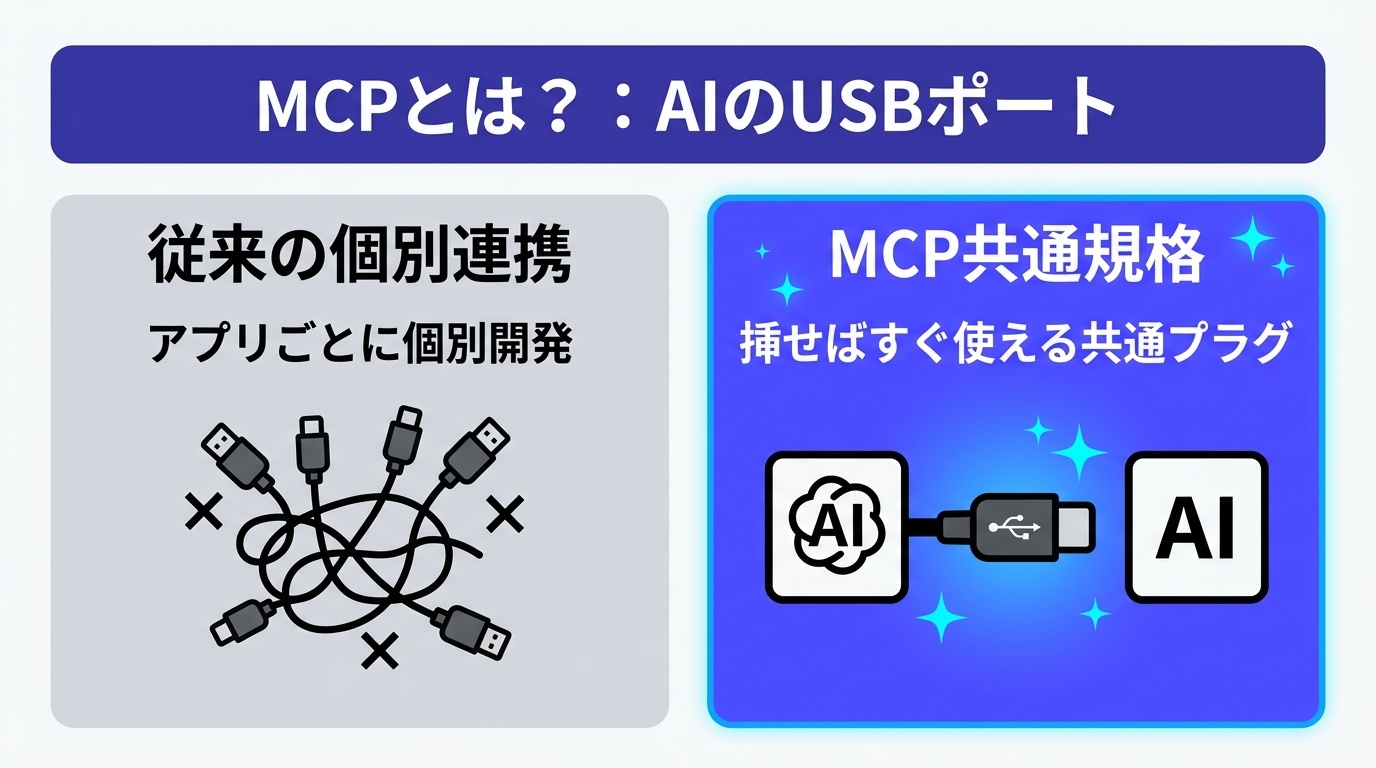 MCPとは？：AIのUSBポート

従来の個別連携

アプリごとに個別開発

MCP共通規格

挿せばすぐ使える共通プラグ

AI

AI